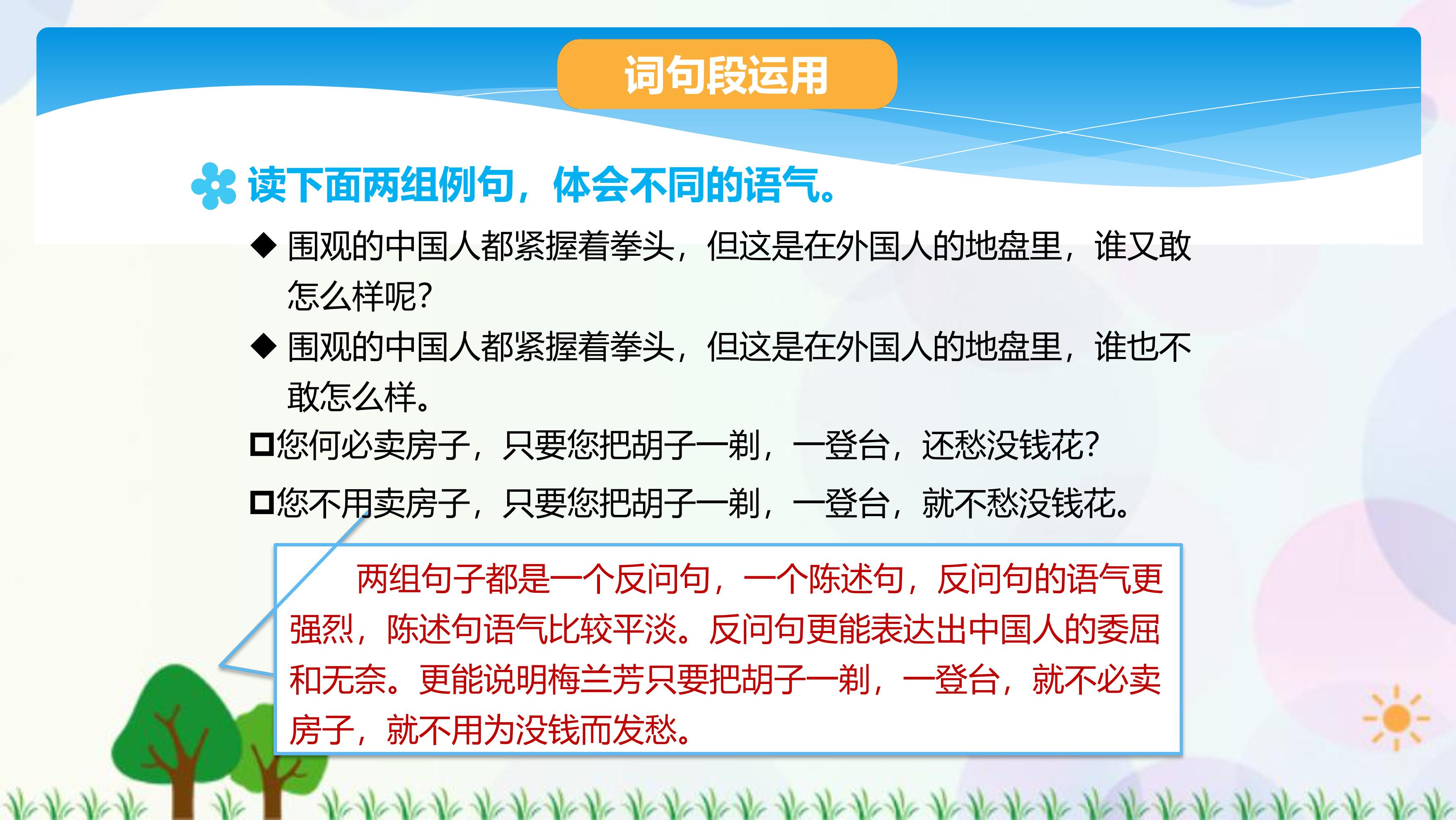 词句段运用

读下面两组例句，体会不同的语气。

◆ 围观的中国人都紧握着拳头，但这是在外国人的地盘里，谁又敢怎么样呢?

◆ 围观的中国人都紧握着拳头，但这是在外国人的地盘里，谁也不敢怎么样。

□您何必卖房子，只要您把胡子一剃，一登台，还愁没钱花?

□您不用卖房子，只要您把胡子一剃，一登台，就不愁没钱花。

两组句子都是一个反问句，一个陈述句，反问句的语气更强烈，陈述句语气比较平淡。反问句更能表达出中国人的委屈和无奈。更能说明梅兰芳只要把胡子一剃，一登台，就不必卖房子，就不用为没钱而发愁。